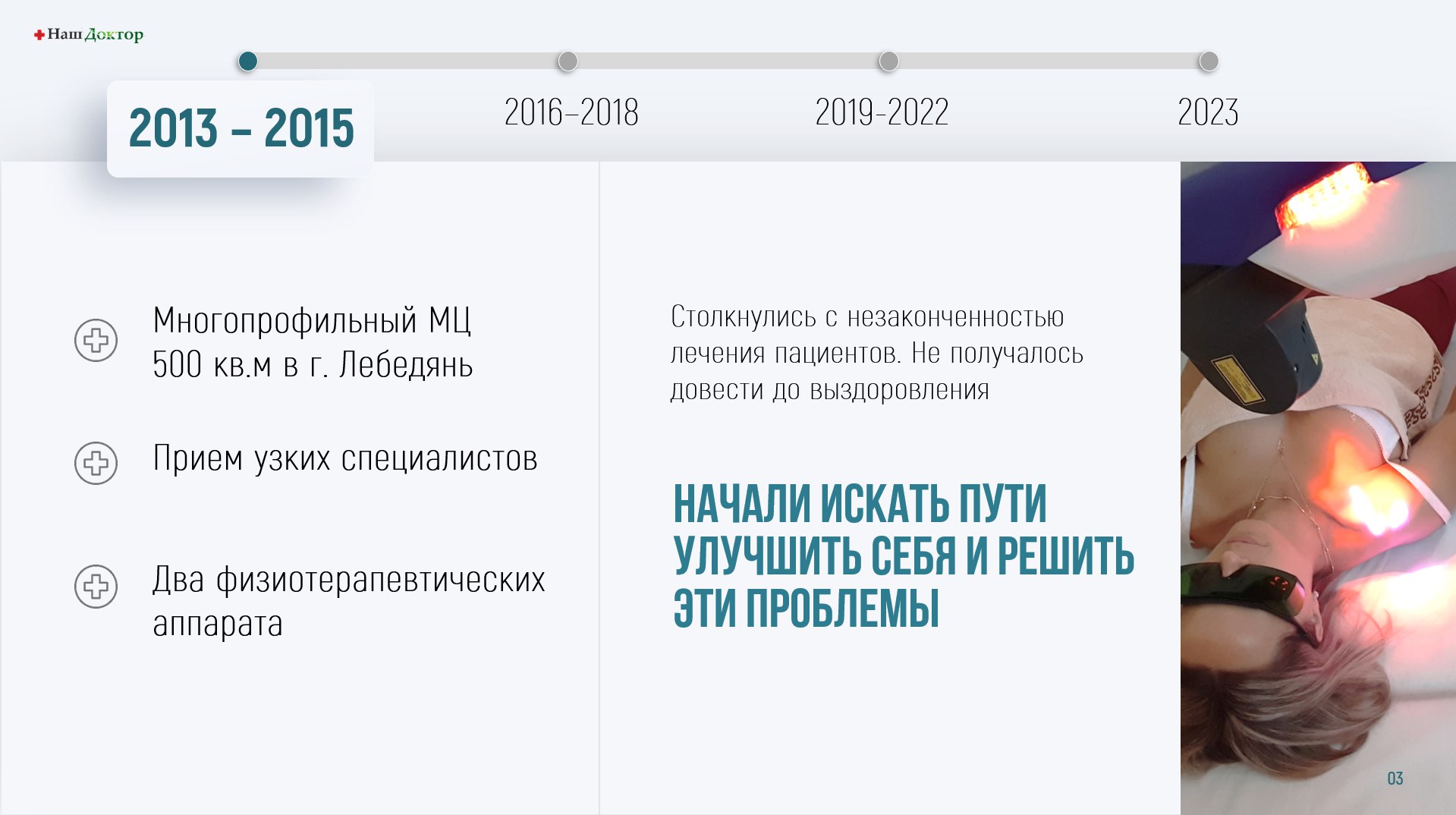 Наш Доктор

2013 – 2015

2016–2018

2019-2022

2023

Многопрофильный МЦ 500 кв.м в г. Лебедянь

Прием узких специалистов

Два физиотерапевтических аппарата

Столкнулись с незаконченностью лечения пациентов. Не получалось довести до выздоровления

НАЧАЛИ ИСКАТЬ ПУТИ УЛУЧШИТЬ СЕБЯ И РЕШИТЬ ЭТИ ПРОБЛЕМЫ

03